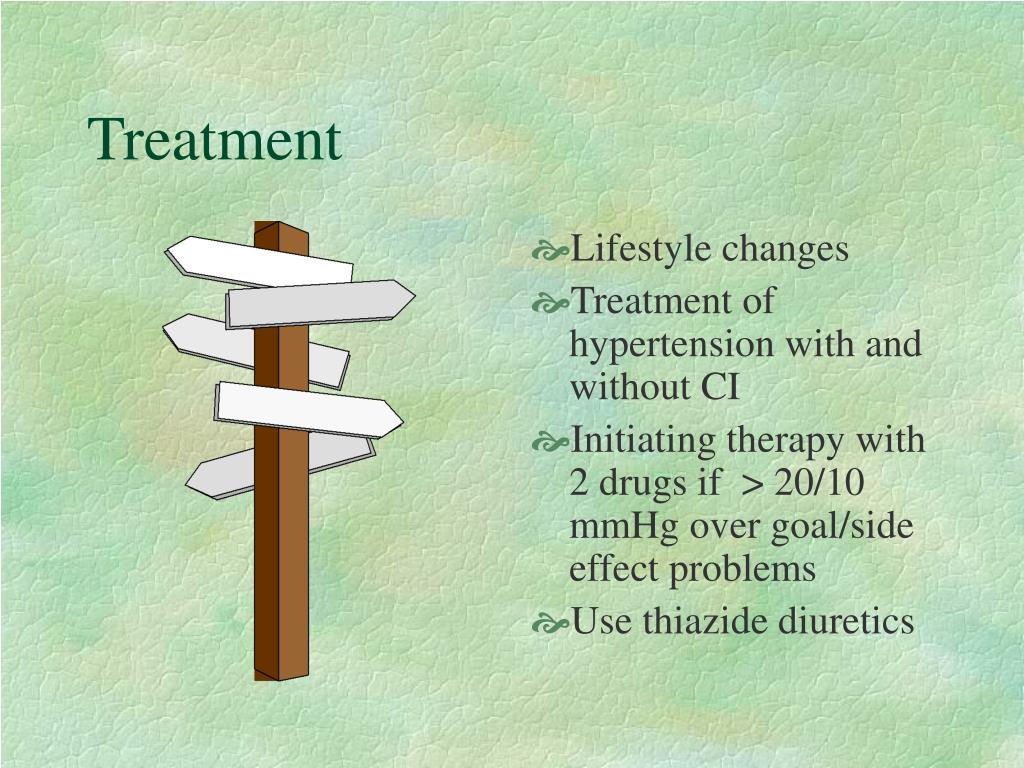 Treatment

Lifestyle changes

Treatment of hypertension with and without CI

Initiating therapy with 2 drugs if > 20/10 mmHg over goal/side effect problems

Use thiazide diuretics